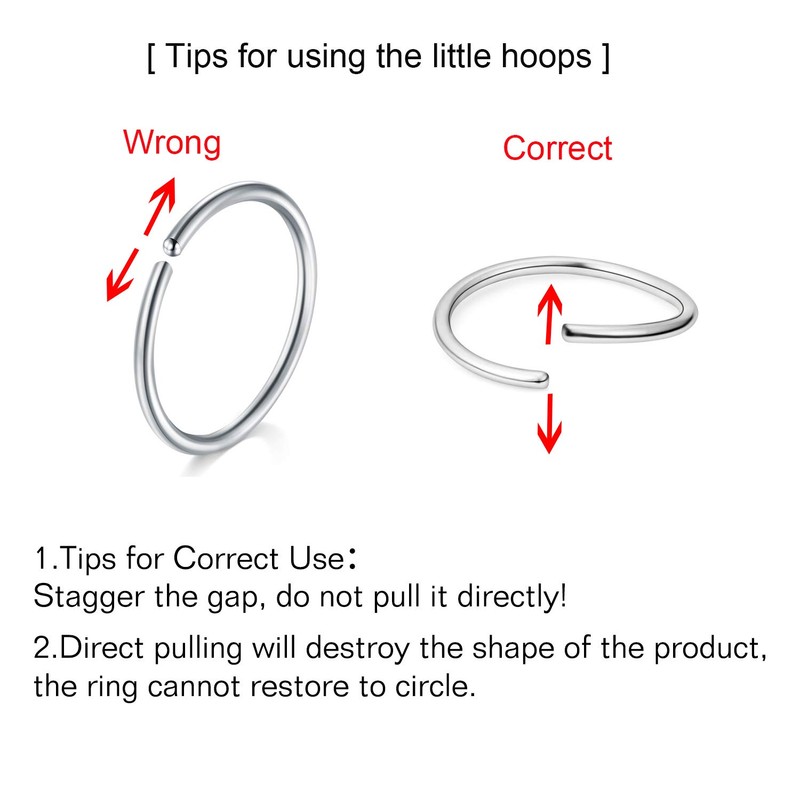 [ Tips for using the little hoops ]

Wrong

Correct

1.Tips for Correct Use：
Stagger the gap, do not pull it directly!

2.Direct pulling will destroy the shape of the product, the ring cannot restore to circle.